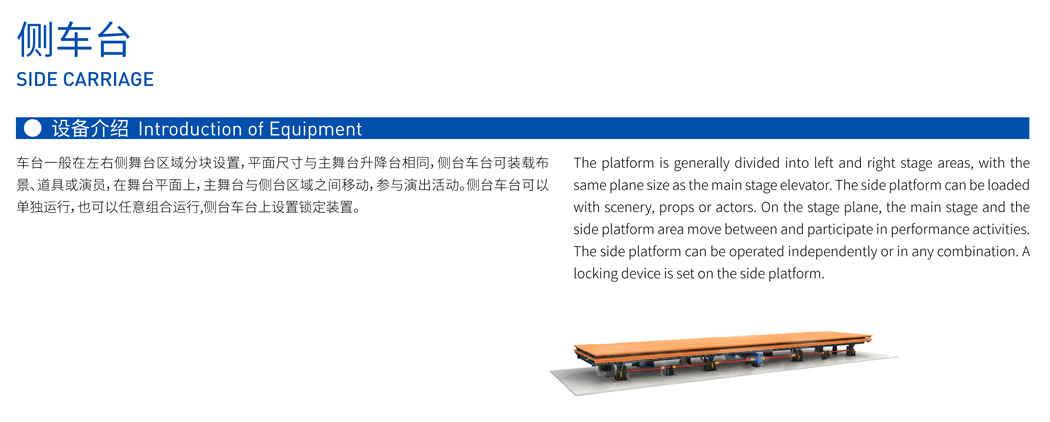 侧车台
SIDE CARRIAGE

设备介绍 Introduction of Equipment

车台一般在左右侧舞台区域分块设置，平面尺寸与主舞台升降台相同，侧台车台可装载布景、道具或演员，在舞台平面上，主舞台与侧台区域之间移动，参与演出活动。侧台车台可以单独运行，也可以任意组合运行,侧台车台上设置锁定装置。

The platform is generally divided into left and right stage areas, with the same plane size as the main stage elevator. The side platform can be loaded with scenery, props or actors. On the stage plane, the main stage and the side platform area move between and participate in performance activities. The side platform can be operated independently or in any combination. A locking device is set on the side platform.